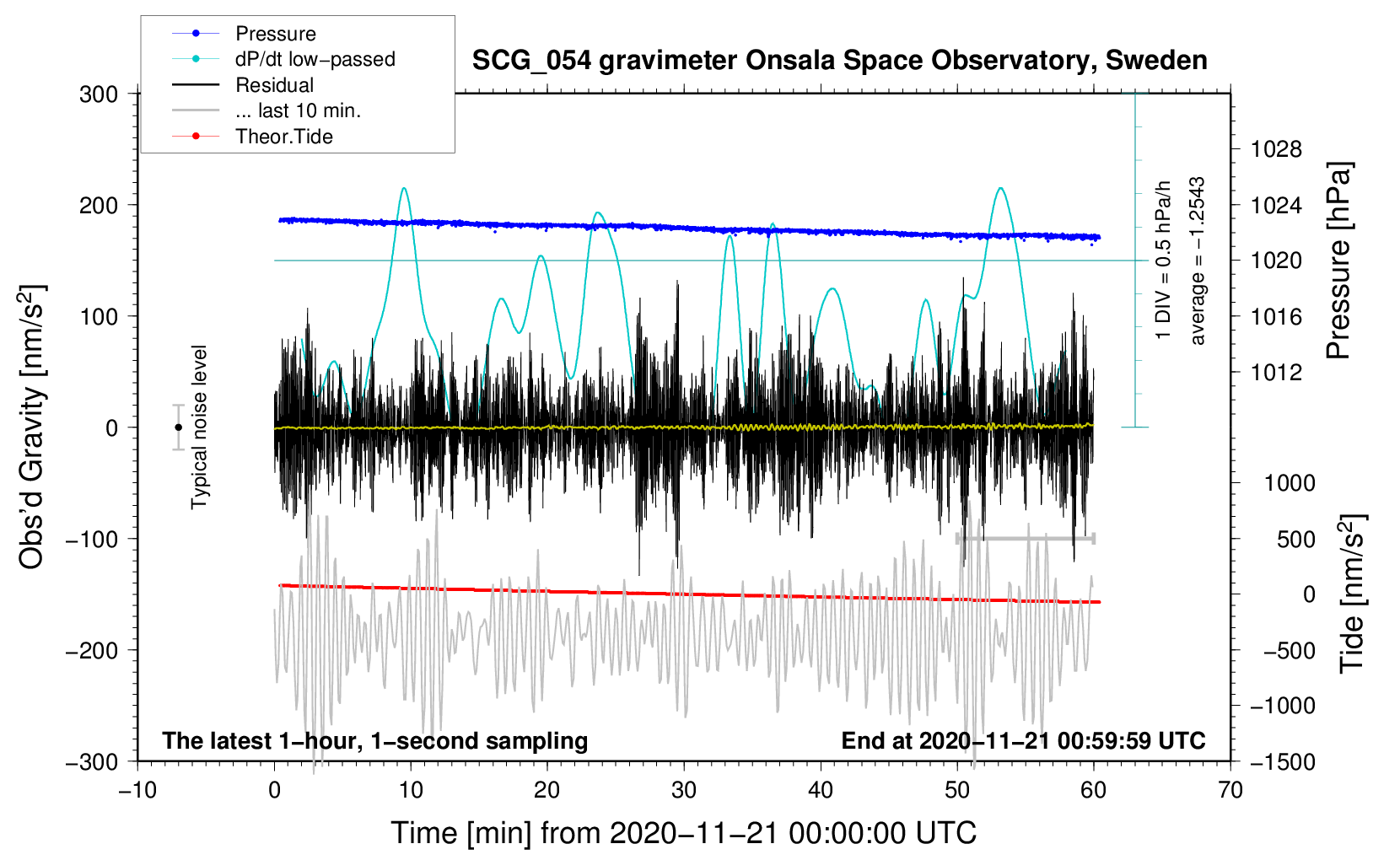 Pressure
dP/dt low−passed
Residual
... last 10 min.
Theor.Tide

SCG_054 gravimeter Onsala Space Observatory, Sweden

300
200
100
0
−100
−200
−300

Obs'd Gravity [nm/s$^2$]

Typical noise level

1 DIV = 0.5 hPa/h
average = −1.2543

1028
1024
1020
1016
1012

Pressure [hPa]

1000
500
0
−500
−1000
−1500

Tide [nm/s$^2$]

The latest 1−hour, 1−second sampling
End at 2020−11−21 00:59:59 UTC

−10
0
10
20
30
40
50
60
70

Time [min] from 2020−11−21 00:00:00 UTC